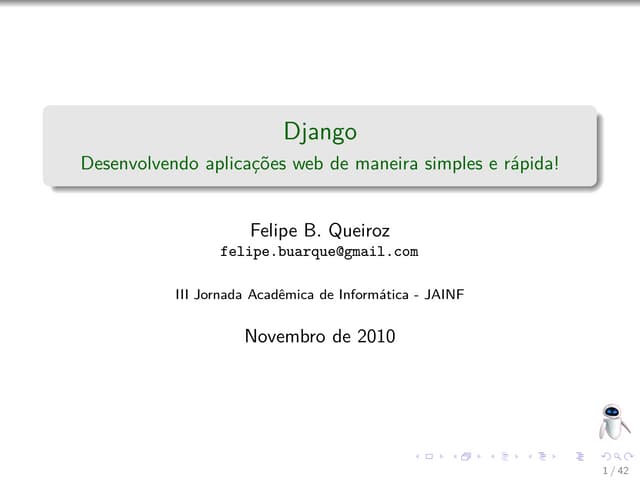 Django
Desenvolvendo aplicações web de maneira simples e rápida!

Felipe B. Queiroz
felipe.buarque@gmail.com

III Jornada Acadêmica de Informática - JAINF

Novembro de 2010

1 / 42